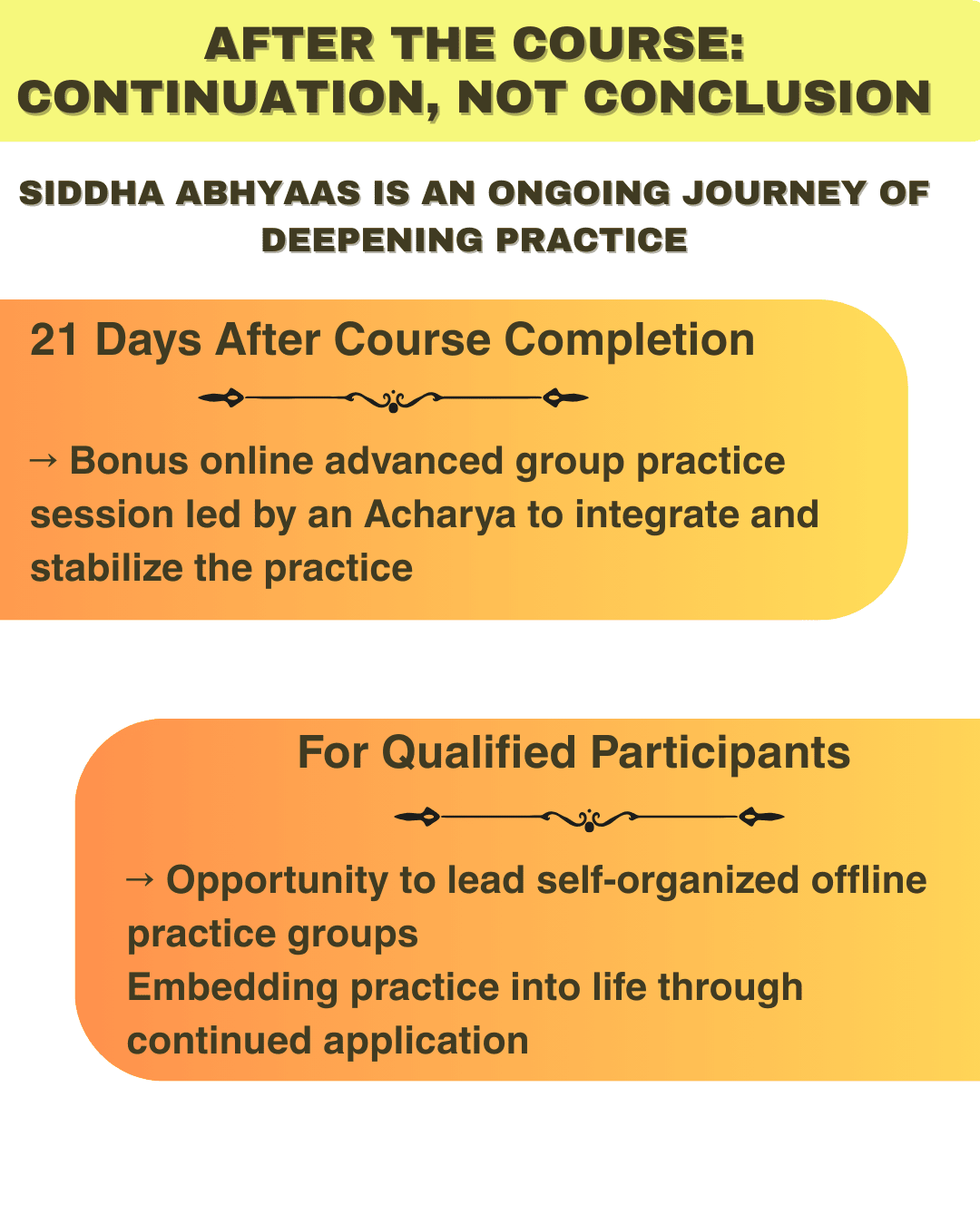 AFTER THE COURSE: CONTINUATION, NOT CONCLUSION

SIDDHA ABHYAAS IS AN ONGOING JOURNEY OF DEEPENING PRACTICE

21 Days After Course Completion

→ Bonus online advanced group practice session led by an Acharya to integrate and stabilize the practice

For Qualified Participants

→ Opportunity to lead self-organized offline practice groups
Embedding practice into life through continued application